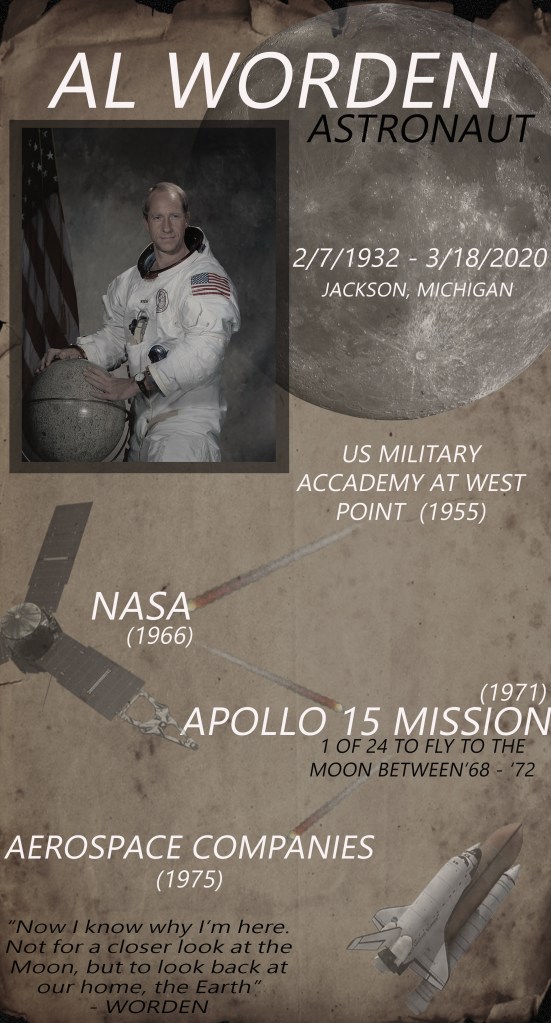 AL WORDEN
ASTRONAUT

2/7/1932 - 3/18/2020
JACKSON, MICHIGAN

US MILITARY ACCADEMY AT WEST POINT (1955)

NASA
(1966)

(1971)
APOLLO 15 MISSION
1 OF 24 TO FLY TO THE MOON BETWEEN'68 - '72

AEROSPACE COMPANIES
(1975)

"Now I know why I'm here. Not for a closer look at the Moon, but to look back at our home, the Earth"
- WORDEN